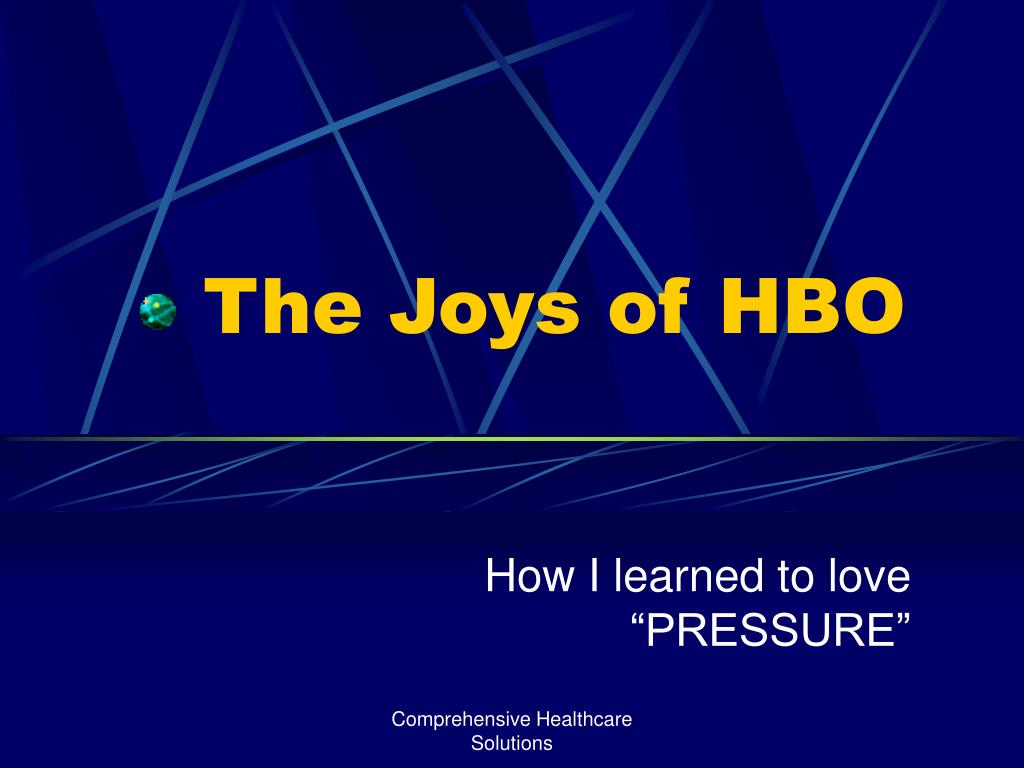 The Joys of HBO

How I learned to love
“PRESSURE”

Comprehensive Healthcare Solutions